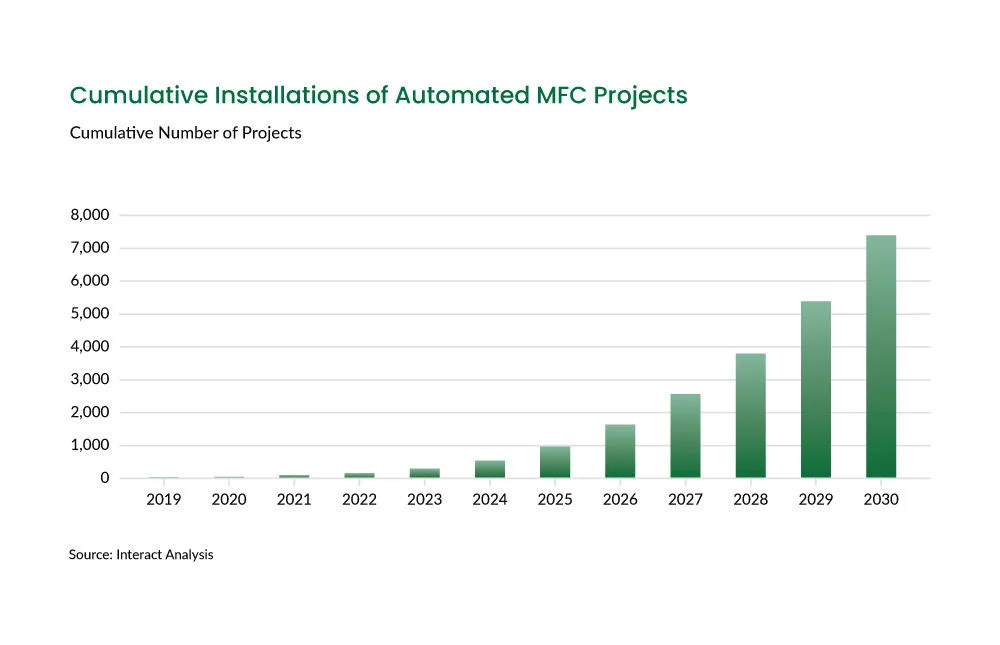 Cumulative Installations of Automated MFC Projects

Cumulative Number of Projects

8,000
7,000
6,000
5,000
4,000
3,000
2,000
1,000
0

2019 2020 2021 2022 2023 2024 2025 2026 2027 2028 2029 2030

Source: Interact Analysis